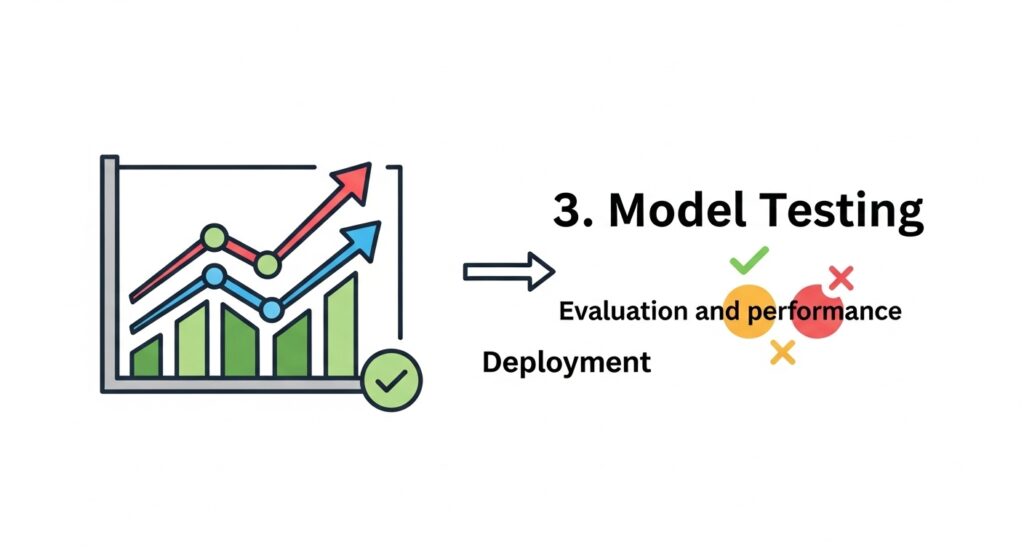 3. Model Testing

Evaluation and performance

Deployment